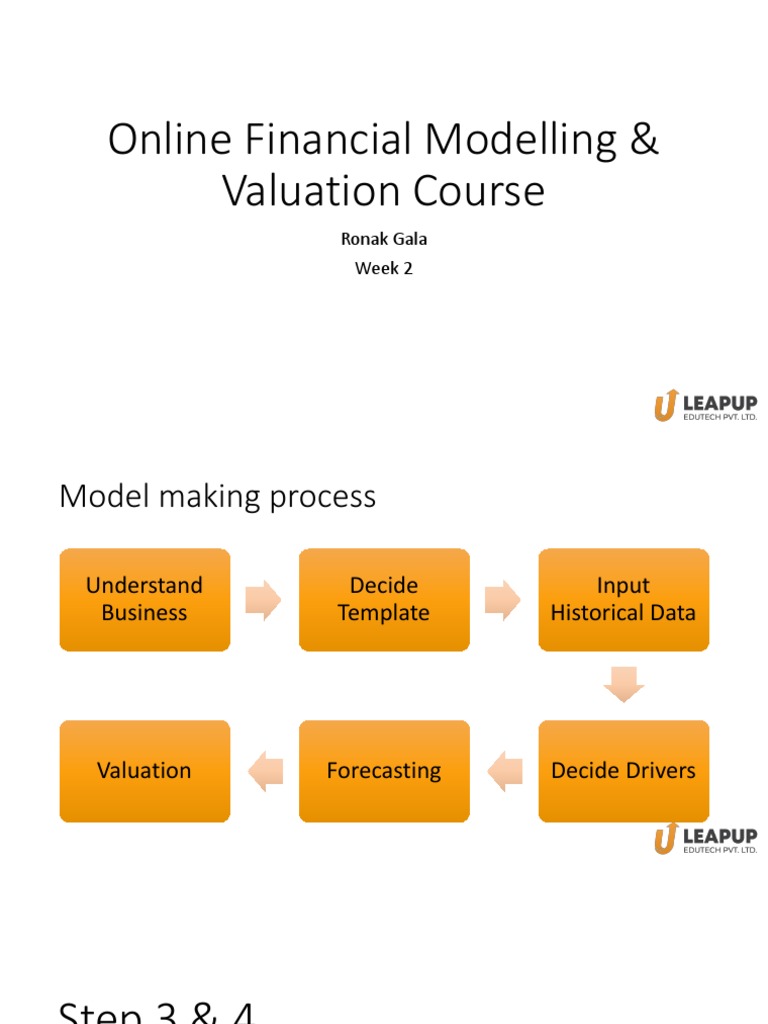 Online Financial Modelling & Valuation Course

Ronak Gala

Week 2

LEAPUP
EDUTECH PVT. LTD.

Model making process

Understand Business

Decide Template

Input Historical Data

Decide Drivers

Forecasting

Valuation

LEAPUP
EDUTECH PVT. LTD.

Step 3 & 4